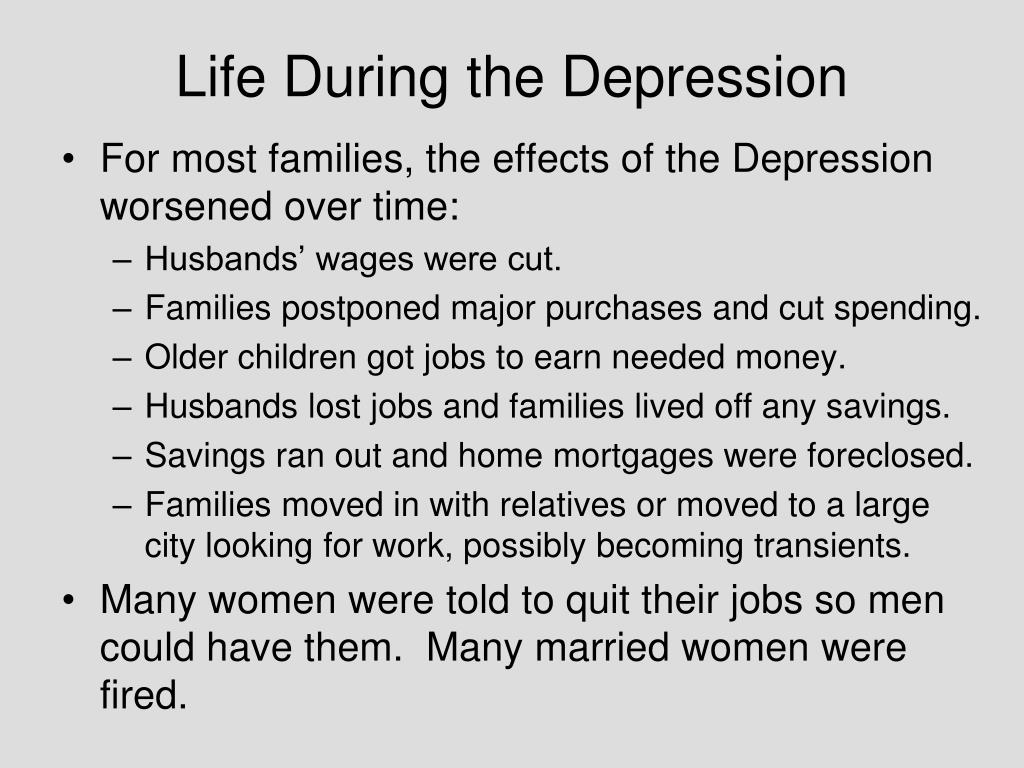 Life During the Depression

• For most families, the effects of the Depression worsened over time:
– Husbands’ wages were cut.
– Families postponed major purchases and cut spending.
– Older children got jobs to earn needed money.
– Husbands lost jobs and families lived off any savings.
– Savings ran out and home mortgages were foreclosed.
– Families moved in with relatives or moved to a large city looking for work, possibly becoming transients.

• Many women were told to quit their jobs so men could have them. Many married women were fired.